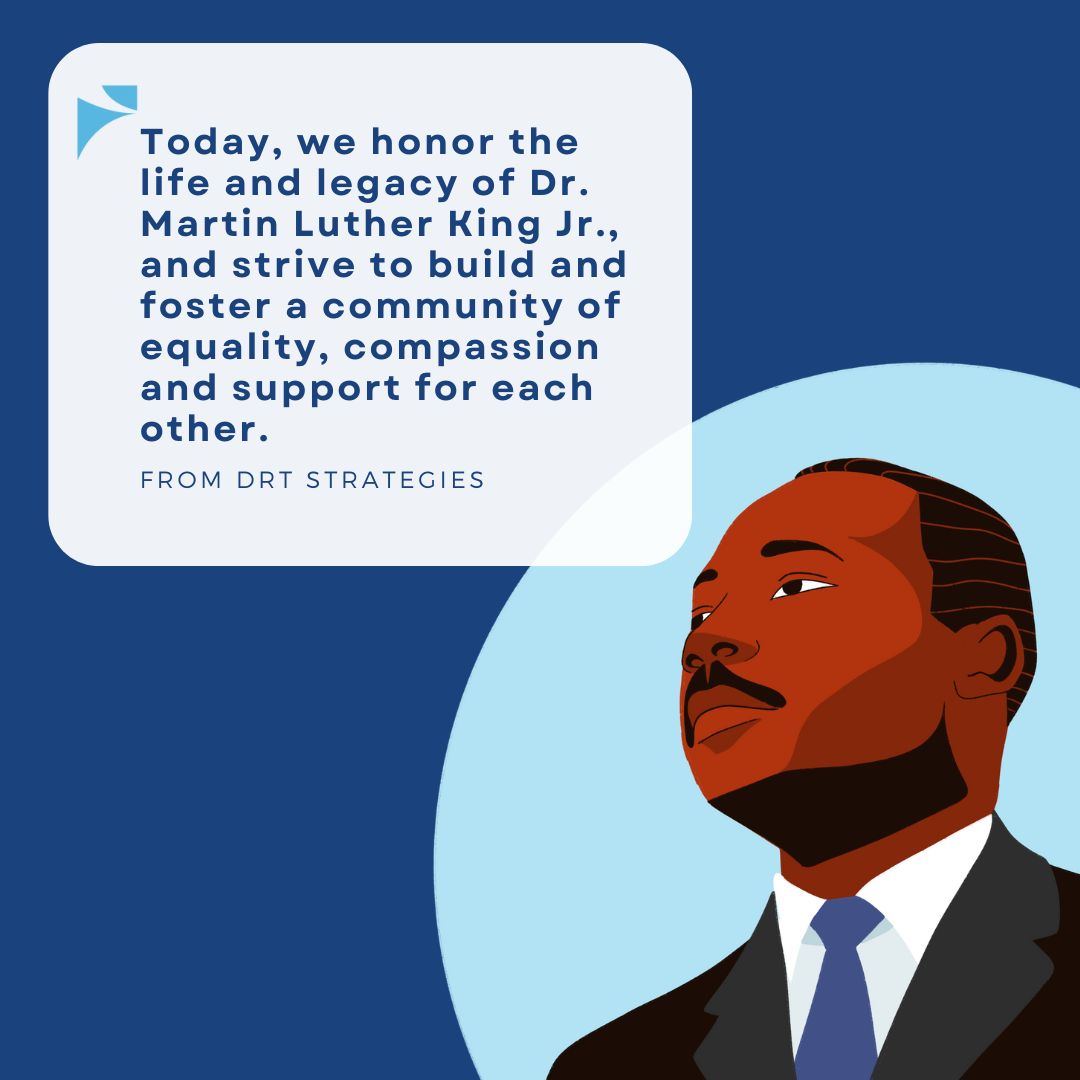 Today, we honor the life and legacy of Dr. Martin Luther King Jr., and strive to build and foster a community of equality, compassion and support for each other.

FROM DRT STRATEGIES